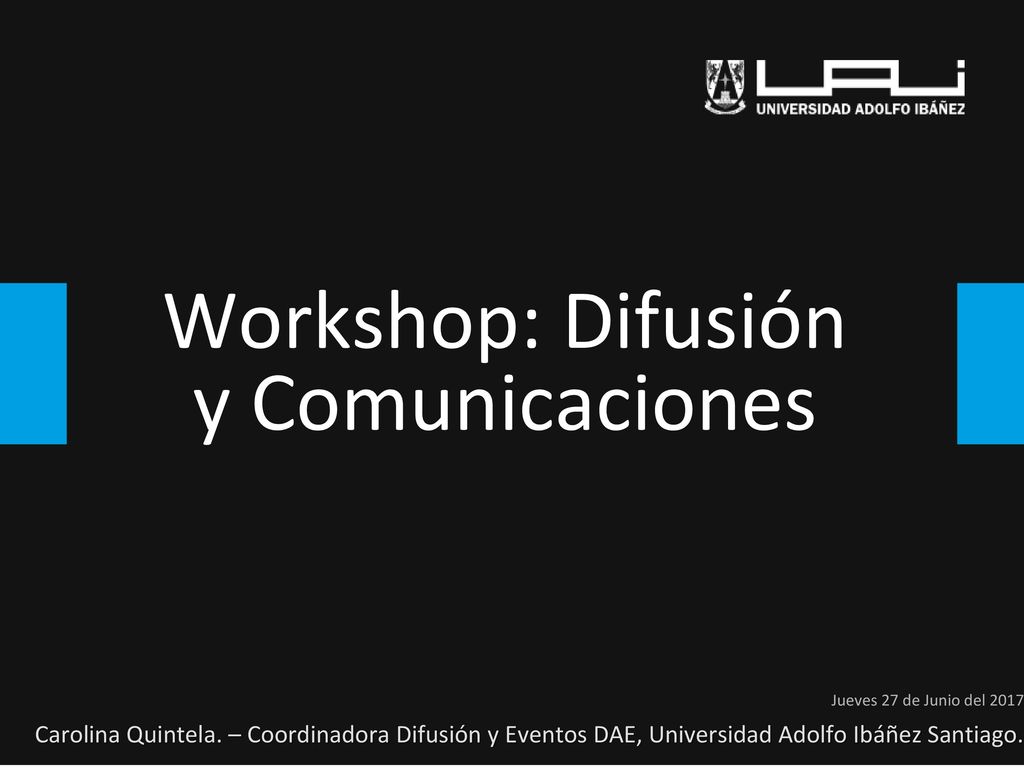 UAI
UNIVERSIDAD ADOLFO IBÁÑEZ

Workshop: Difusión y Comunicaciones

Jueves 27 de Junio del 2017

Carolina Quintela. – Coordinadora Difusión y Eventos DAE, Universidad Adolfo Ibáñez Santiago.